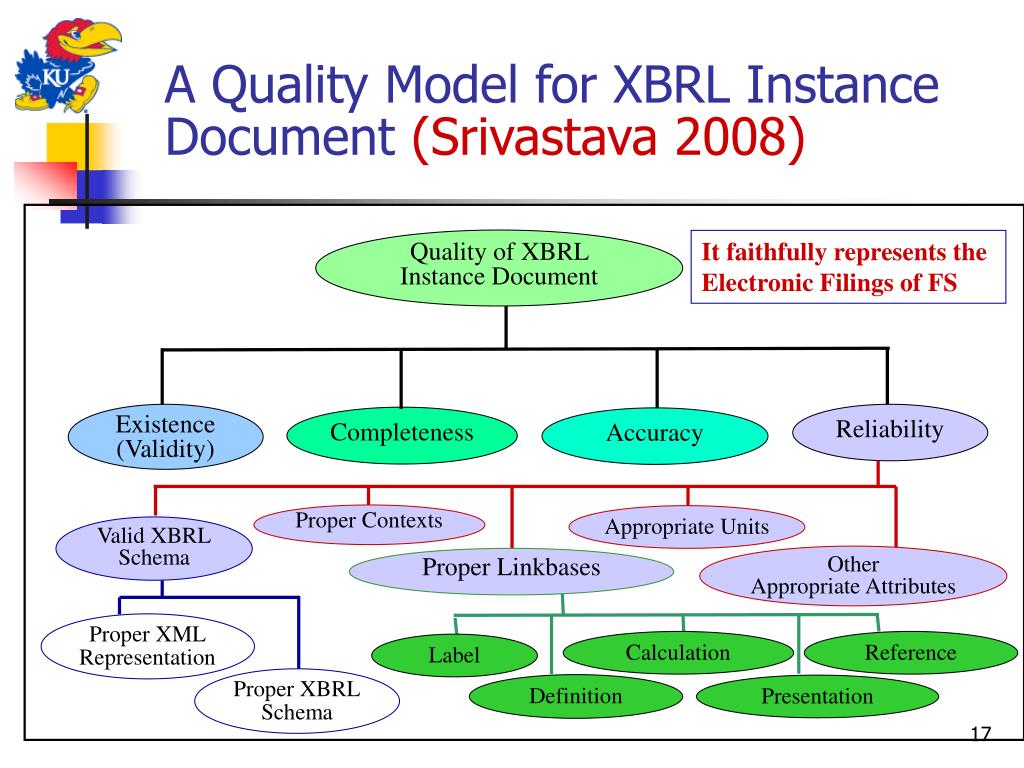 KU

A Quality Model for XBRL Instance Document (Srivastava 2008)

Quality of XBRL Instance Document

It faithfully represents the Electronic Filings of FS

Existence (Validity)

Completeness

Accuracy

Reliability

Valid XBRL Schema

Proper Contexts

Appropriate Units

Proper Linkbases

Other Appropriate Attributes

Proper XML Representation

Proper XBRL Schema

Label

Calculation

Reference

Definition

Presentation

17